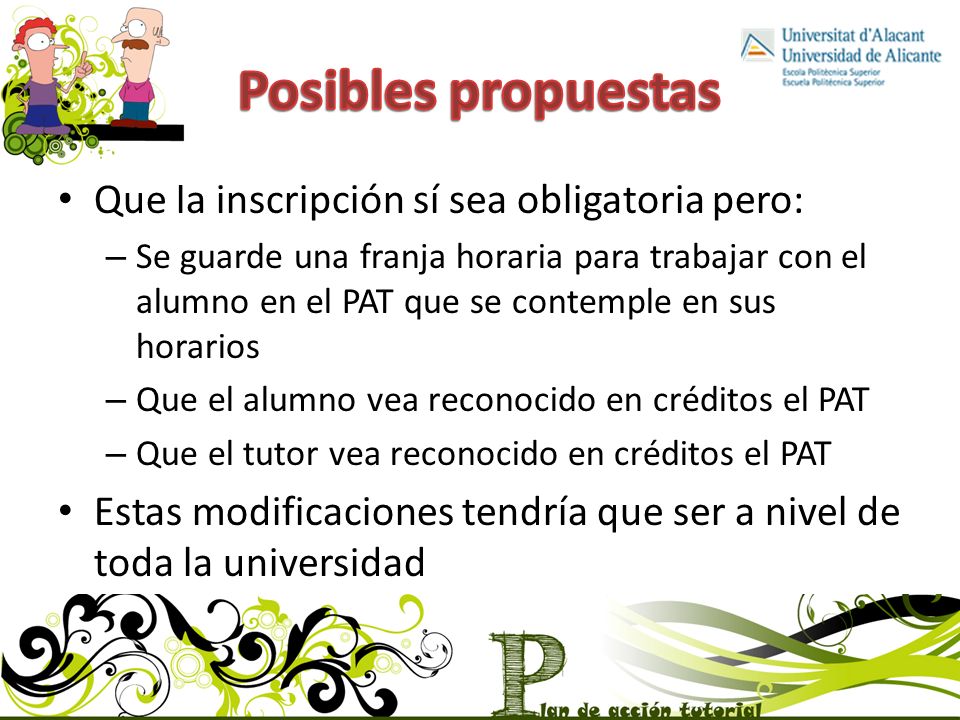 Universitat d'Alacant
Universidad de Alicante
Escola Politècnica Superior
Escuela Politécnica Superior

Posibles propuestas

• Que la inscripción sí sea obligatoria pero:
– Se guarde una franja horaria para trabajar con el alumno en el PAT que se contemple en sus horarios
– Que el alumno vea reconocido en créditos el PAT
– Que el tutor vea reconocido en créditos el PAT

• Estas modificaciones tendría que ser a nivel de toda la universidad

Plan de acción tutorial